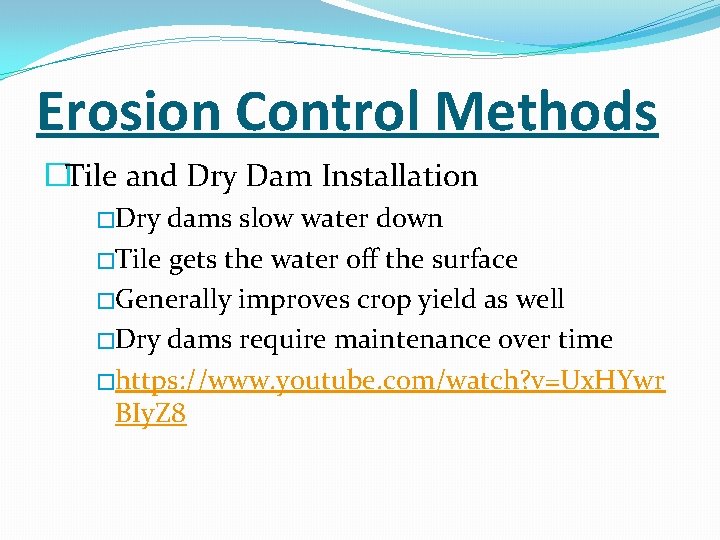 Erosion Control Methods

Tile and Dry Dam Installation

Dry dams slow water down

Tile gets the water off the surface

Generally improves crop yield as well

Dry dams require maintenance over time

https://www.youtube.com/watch?v=UxHYwrBIyZ8